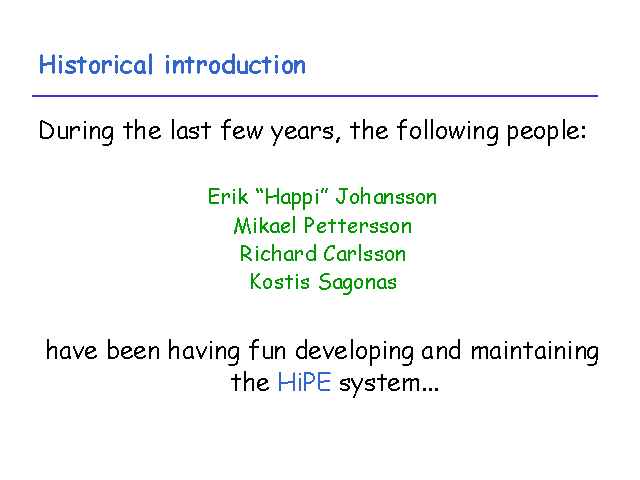 Historical introduction

During the last few years, the following people:

Erik “Happi” Johansson
Mikael Pettersson
Richard Carlsson
Kostis Sagonas

have been having fun developing and maintaining the HiPE system...